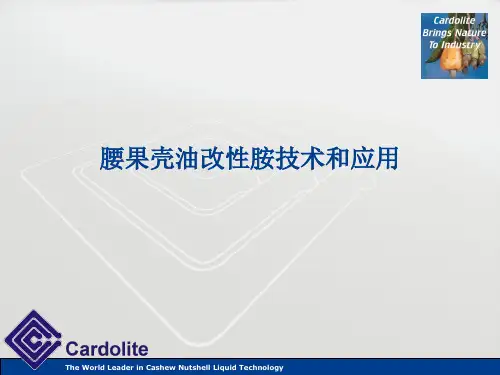 Cardolite Brings Nature To Industry

腰果壳油改性胺技术和应用

Cardolite

The World Leader in Cashew Nutshell Liquid Technology